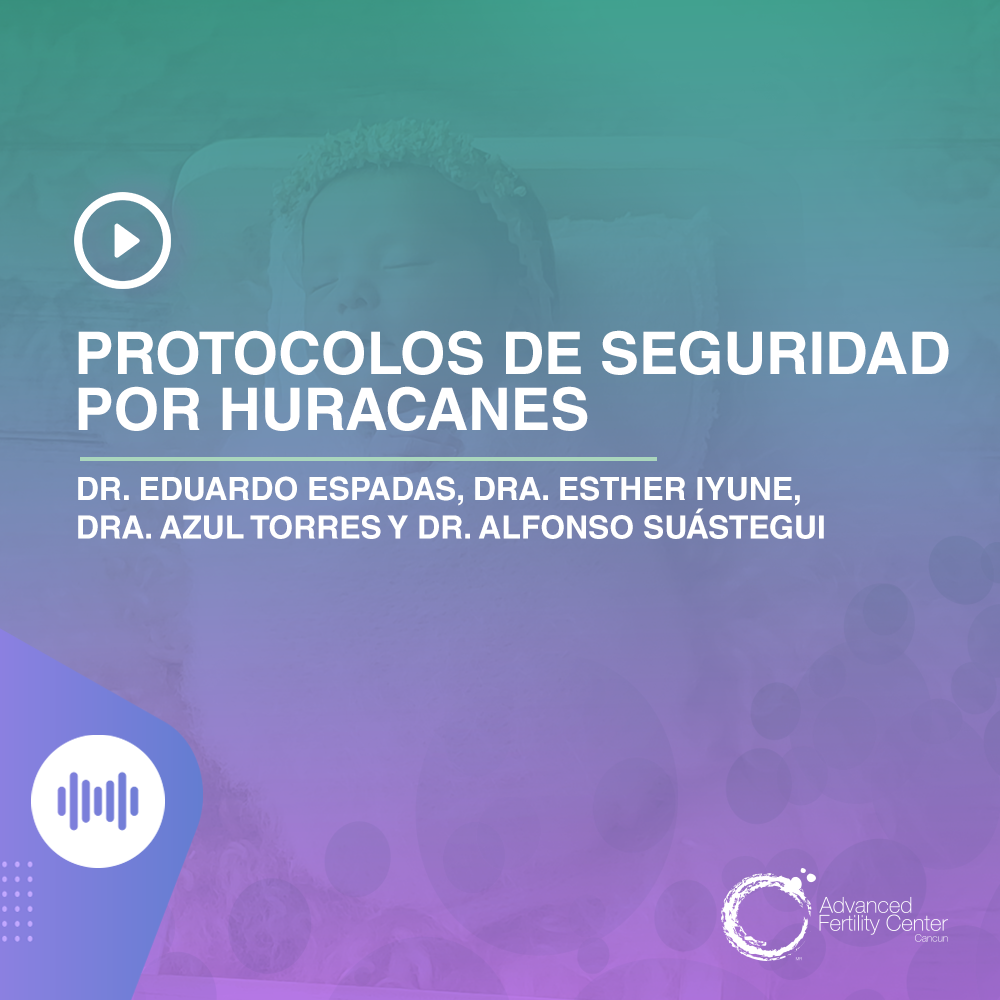 PROTOCOLOS DE SEGURIDAD POR HURACANES

DR. EDUARDO ESPADAS, DRA. ESTHER IYUNE, DRA. AZUL TORRES Y DR. ALFONSO SUÁSTEGUI

Advanced Fertility Center Cancun